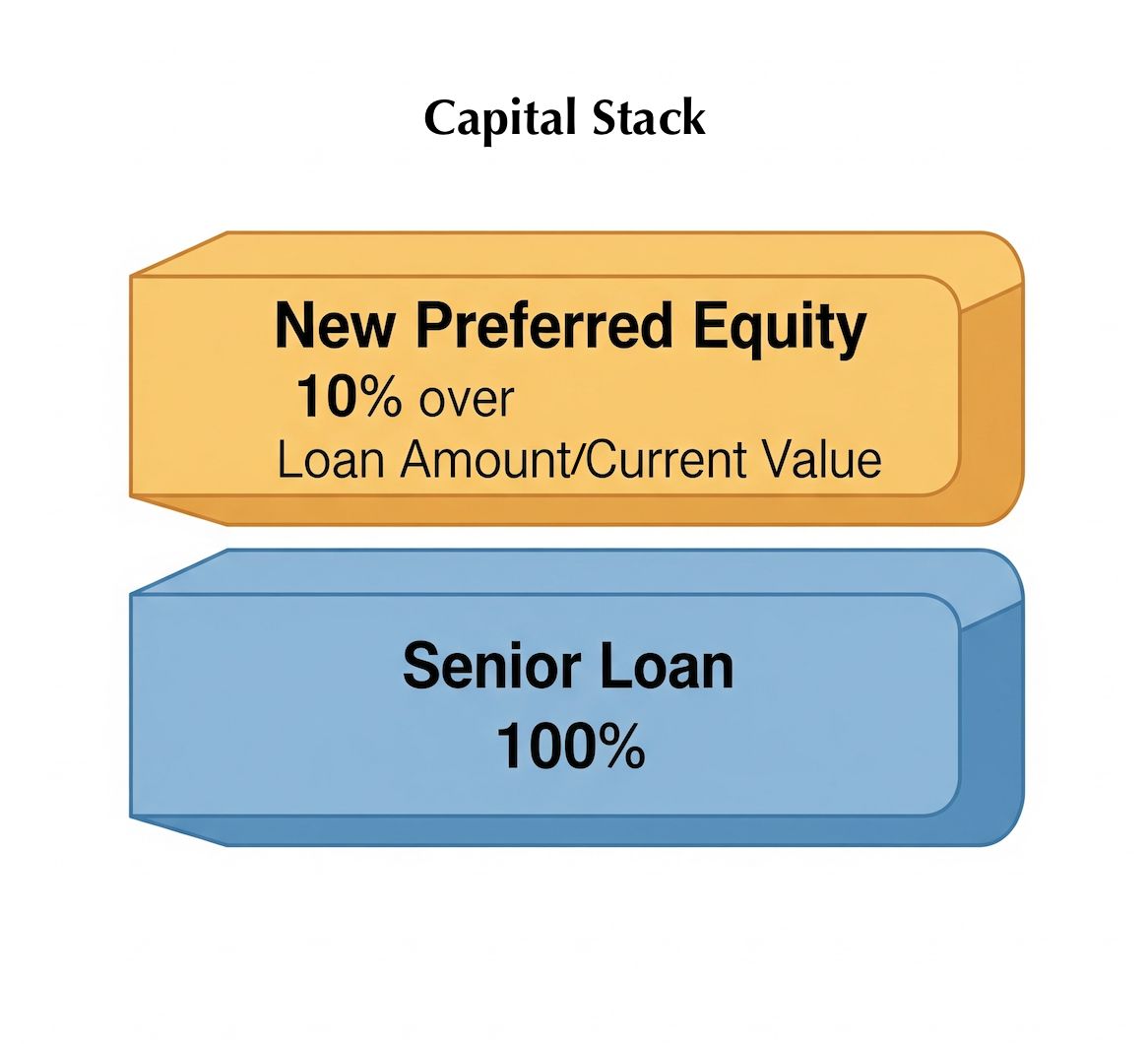 Capital Stack

New Preferred Equity
10% over
Loan Amount/Current Value

Senior Loan
100%